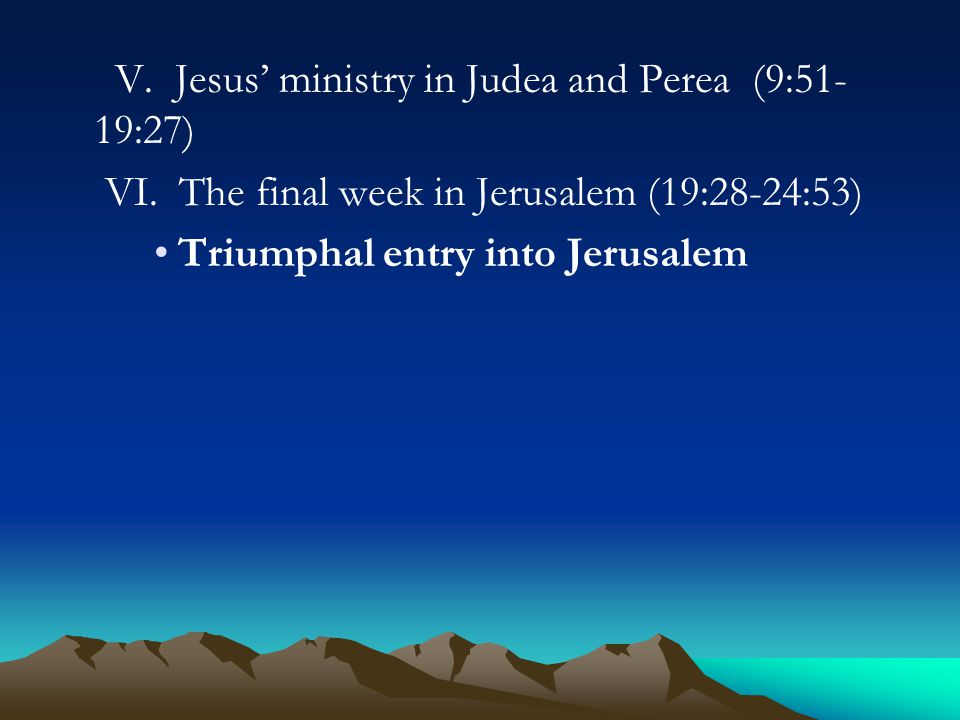 V. Jesus’ ministry in Judea and Perea (9:51-19:27)

VI. The final week in Jerusalem (19:28-24:53)

• Triumphal entry into Jerusalem